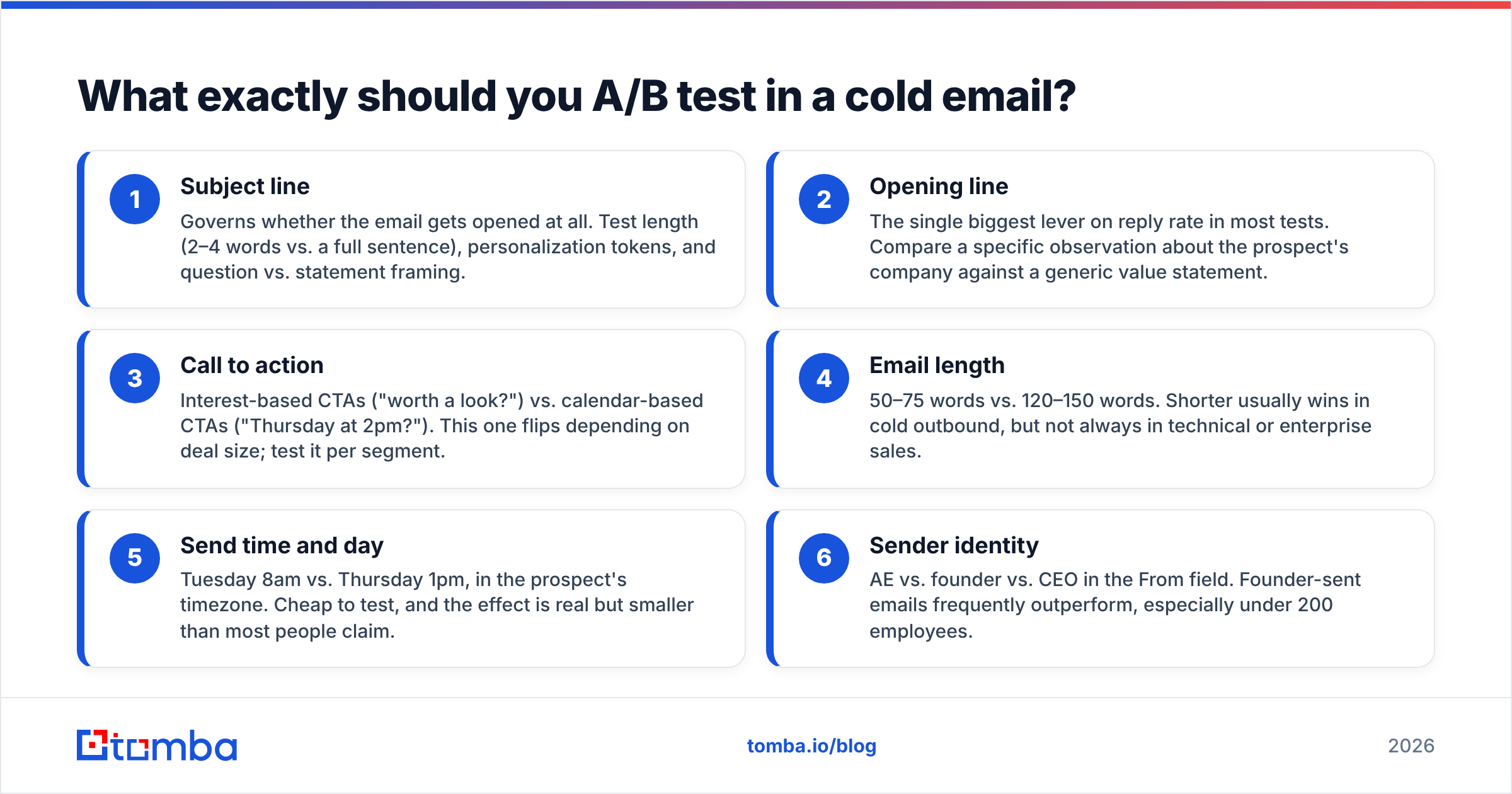 What exactly should you A/B test in a cold email?

1
Subject line
Governs whether the email gets opened at all. Test length (2–4 words vs. a full sentence), personalization tokens, and question vs. statement framing.

2
Opening line
The single biggest lever on reply rate in most tests. Compare a specific observation about the prospect's company against a generic value statement.

3
Call to action
Interest-based CTAs ("worth a look?") vs. calendar-based CTAs ("Thursday at 2pm?"). This one flips depending on deal size; test it per segment.

4
Email length
50–75 words vs. 120–150 words. Shorter usually wins in cold outbound, but not always in technical or enterprise sales.

5
Send time and day
Tuesday 8am vs. Thursday 1pm, in the prospect's timezone. Cheap to test, and the effect is real but smaller than most people claim.

6
Sender identity
AE vs. founder vs. CEO in the From field. Founder-sent emails frequently outperform, especially under 200 employees.

tomba

tomba.io/blog

2026